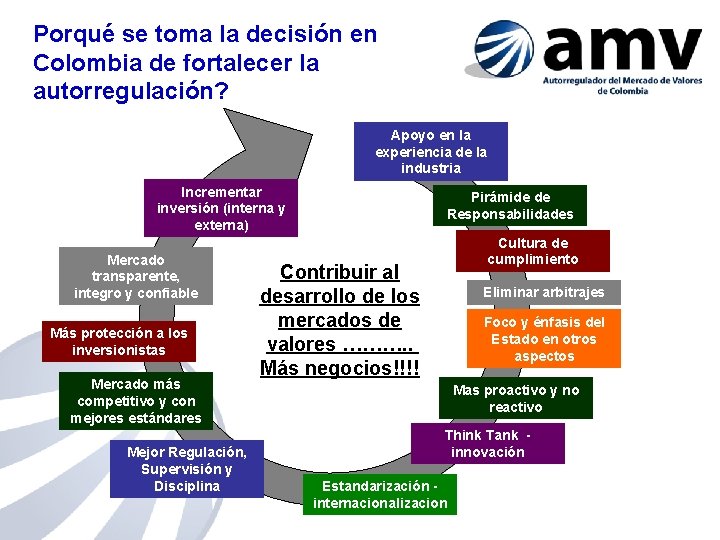 Porqué se toma la decisión en Colombia de fortalecer la autorregulación?

amv
Autorregulador del Mercado de Valores de Colombia

Apoyo en la experiencia de la industria

Pirámide de Responsabilidades

Cultura de cumplimiento

Eliminar arbitrajes

Foco y énfasis del Estado en otros aspectos

Mas proactivo y no reactivo

Think Tank - innovación

Estandarización - internacionalizacion

Mejor Regulación, Supervisión y Disciplina

Mercado más competitivo y con mejores estándares

Más protección a los inversionistas

Mercado transparente, integro y confiable

Incrementar inversión (interna y externa)

Contribuir al desarrollo de los mercados de valores ………..
Más negocios!!!!